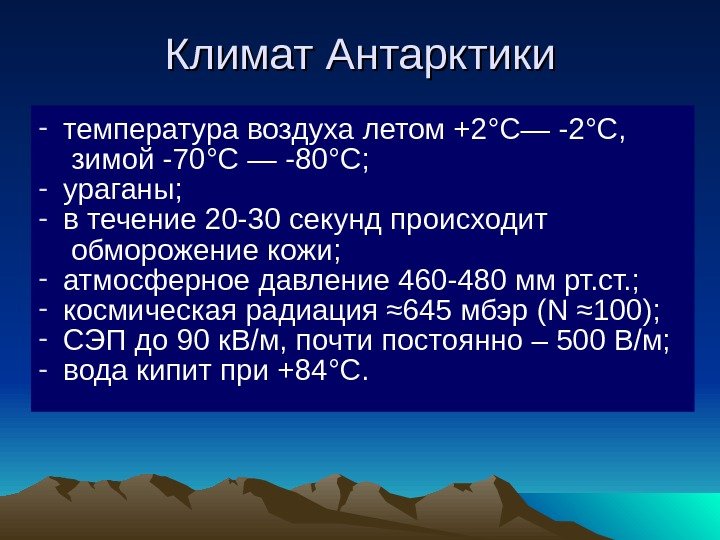 Климат Антарктики

- температура воздуха летом +2°С— -2°С, зимой -70°С — -80°С;
- ураганы;
- в течение 20-30 секунд происходит обморожение кожи;
- атмосферное давление 460-480 мм рт.ст.;
- космическая радиация ≈645 мбэр (N ≈100);
- СЭП до 90 кВ/м, почти постоянно – 500 В/м;
- вода кипит при +84°С.